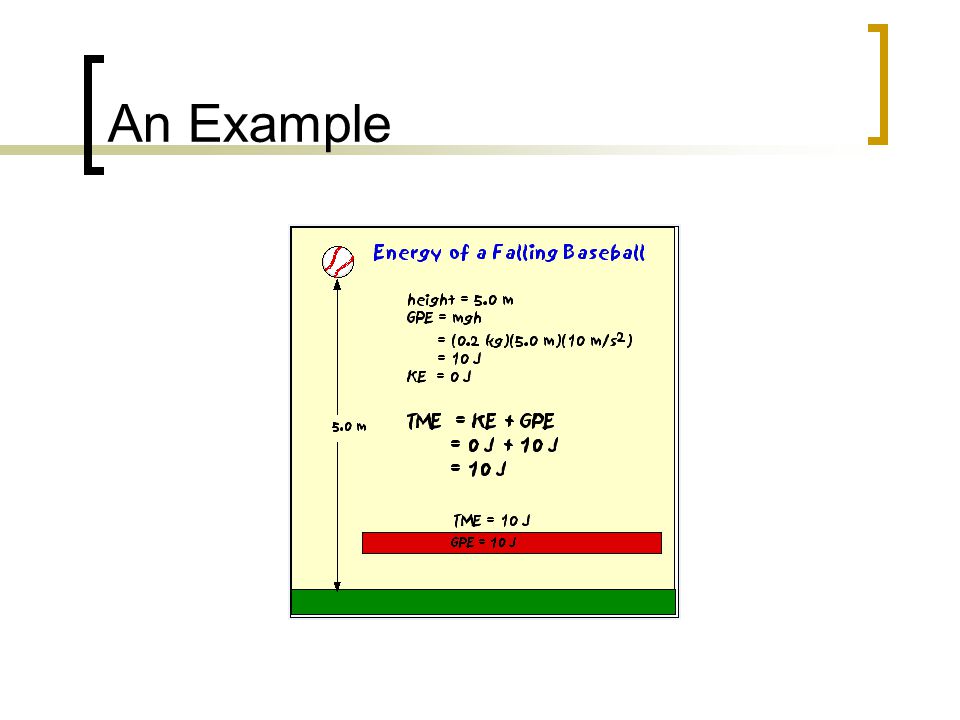 An Example

Energy of a Falling Baseball

height = 5.0 m
GPE = mgh
= (0.2 kg)(5.0 m)(10 m/s$^2$)
= 10 J
KE = 0 J

5.0 m

TME = KE + GPE
= 0 J + 10 J
= 10 J

TME = 10 J

GPE = 10 J